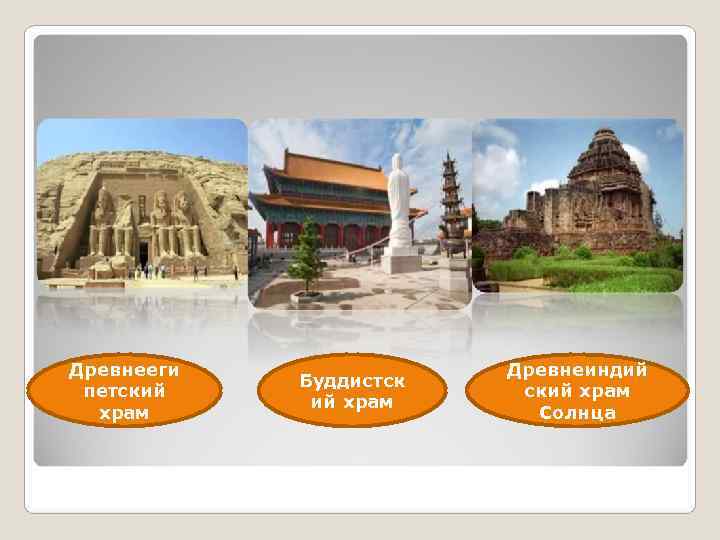 Древнеегипетский храм

Буддистский храм

Древнеиндийский храм Солнца